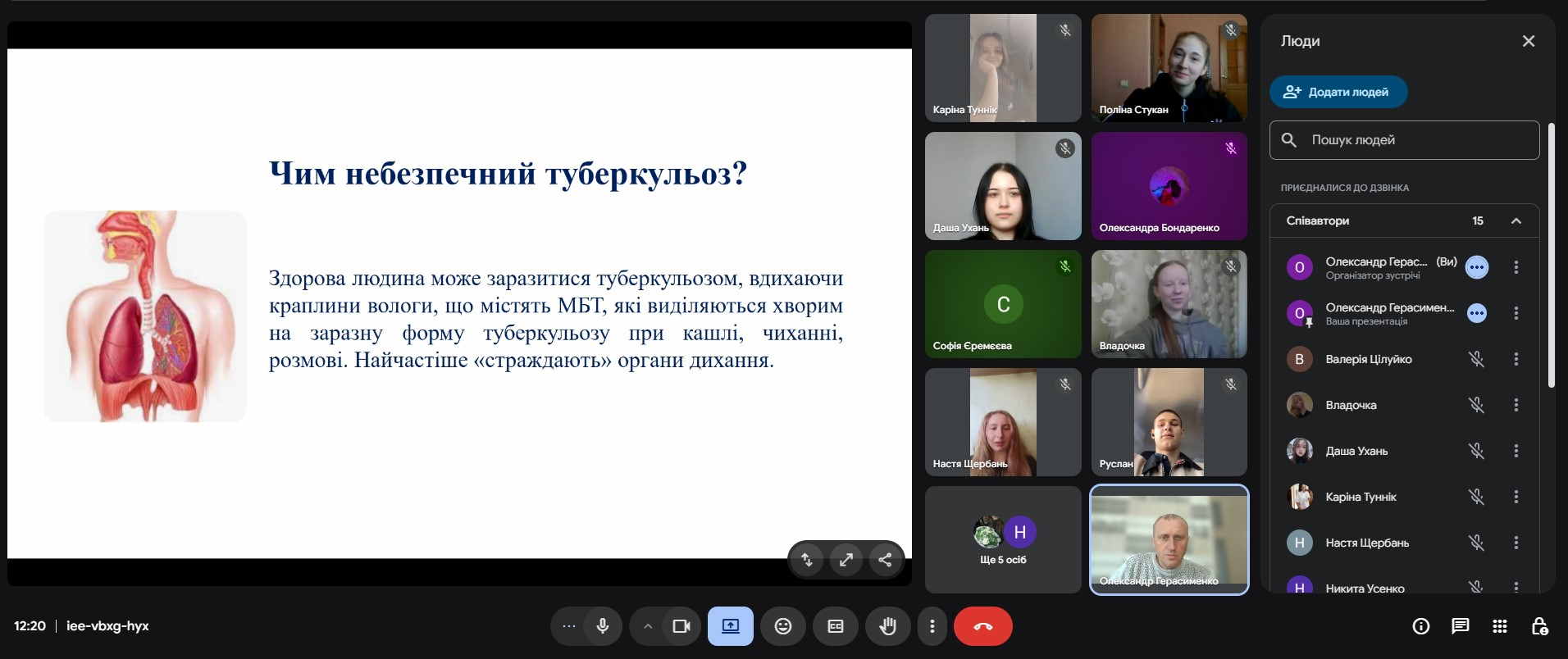 Чим небезпечний туберкульоз?

Здорова людина може заразитися туберкульозом, вдихаючи краплини вологи, що містять МБТ, які виділяються хворим на заразну форму туберкульозу при кашлі, чиханні, розмові. Найчастіше «страждають» органи дихання.

Каріна Туннік
Поліна Стукан
Даша Ухань
Олександра Бондаренко
С
Софія Єремєєва
Владочка
Настя Щербань
Руслан
Н
Ще 5 осіб
Олександр Герасименко

Люди
Додати людей
Пошук людей
ПРИЄДНАЛИСЯ ДО ДЗВІНКА
Співавтори 15
О Олександр Герас... (Ви) Організатор зустрічі
О Олександр Герасимен... Ваша презентація
В Валерія Цілуйко
Владочка
Даша Ухань
Каріна Туннік
Н Настя Щербань
Н Никита Усенко

12:20 | iee-vbxg-hyx